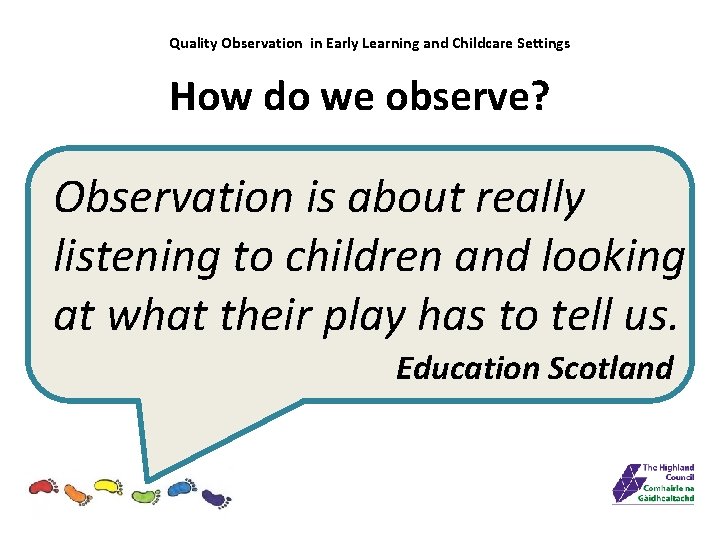 Quality Observation in Early Learning and Childcare Settings

How do we observe?

Observation is about really listening to children and looking at what their play has to tell us.

Education Scotland

The Highland Council
Comhairle na Gàidhealtachd